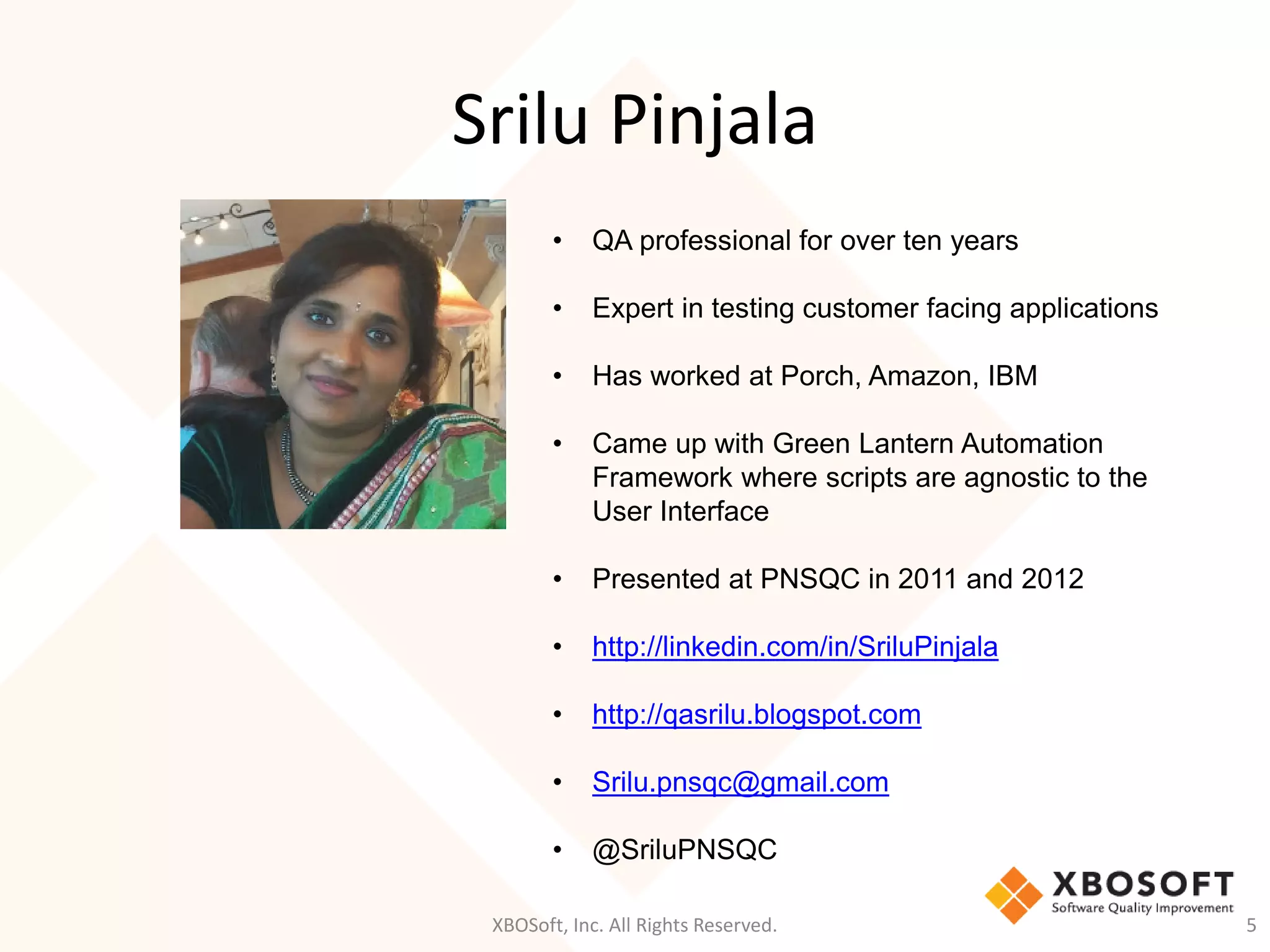 Srilu Pinjala

• QA professional for over ten years

• Expert in testing customer facing applications

• Has worked at Porch, Amazon, IBM

• Came up with Green Lantern Automation Framework where scripts are agnostic to the User Interface

• Presented at PNSQC in 2011 and 2012

• http://linkedin.com/in/SriluPinjala

• http://qasrilu.blogspot.com

• Srilu.pnsqc@gmail.com

• @SriluPNSQC

XBOSOFT
Software Quality Improvement

XBOSoft, Inc. All Rights Reserved.

5